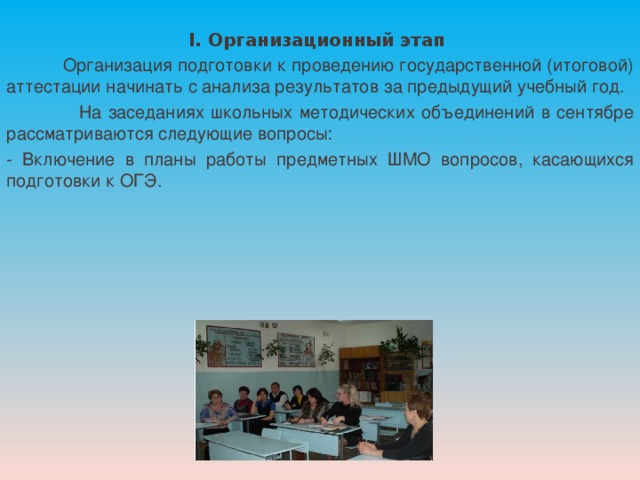 I. Организационный этап

Организация подготовки к проведению государственной (итоговой) аттестации начинать с анализа результатов за предыдущий учебный год.

На заседаниях школьных методических объединений в сентябре рассматриваются следующие вопросы:

- Включение в планы работы предметных ШМО вопросов, касающихся подготовки к ОГЭ.